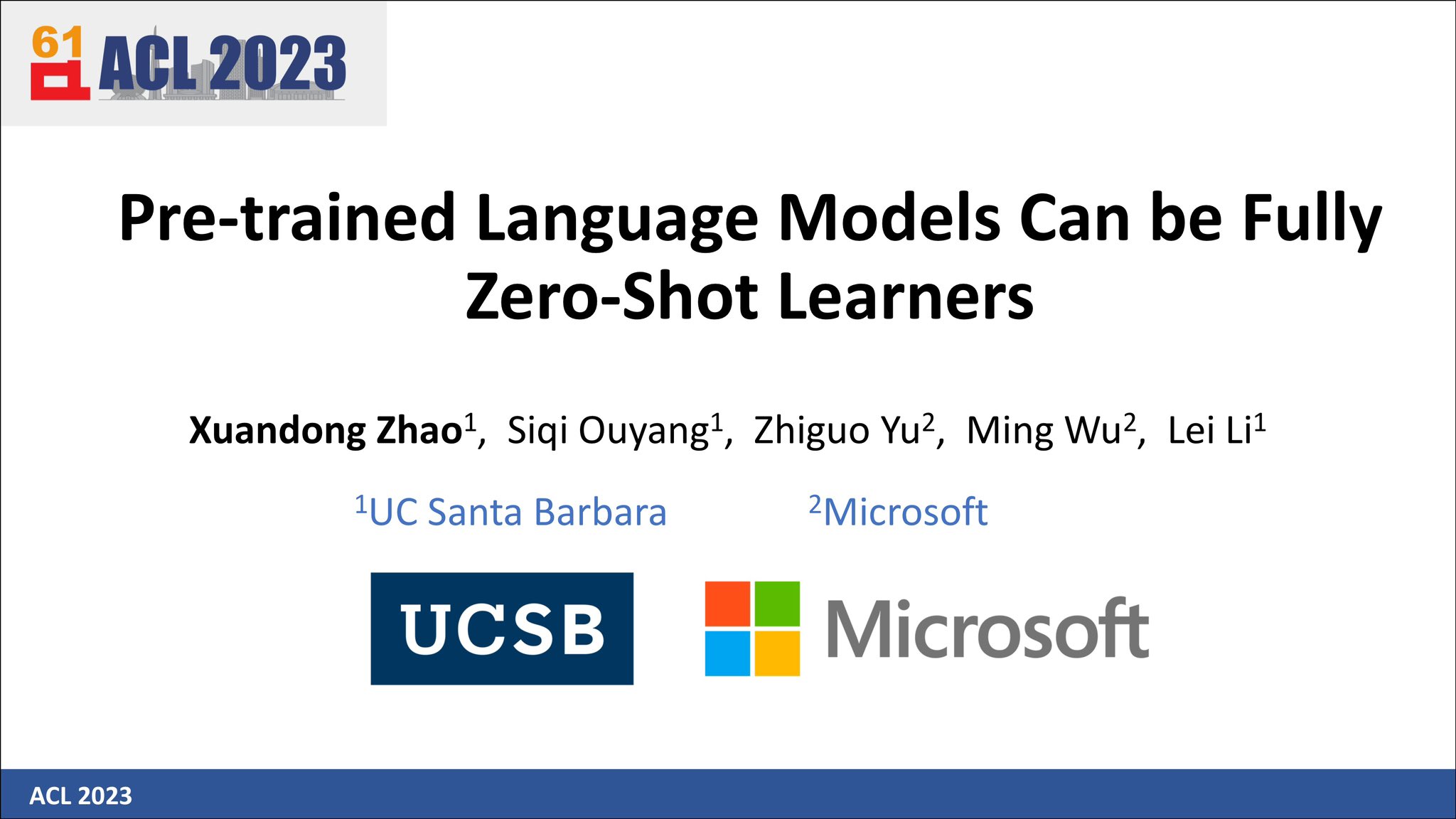 61 ACL 2023

Pre-trained Language Models Can be Fully Zero-Shot Learners

Xuandong Zhao$^1$, Siqi Ouyang$^1$, Zhiguo Yu$^2$, Ming Wu$^2$, Lei Li$^1$

$^1$UC Santa Barbara $^2$Microsoft

UCSB Microsoft

ACL 2023